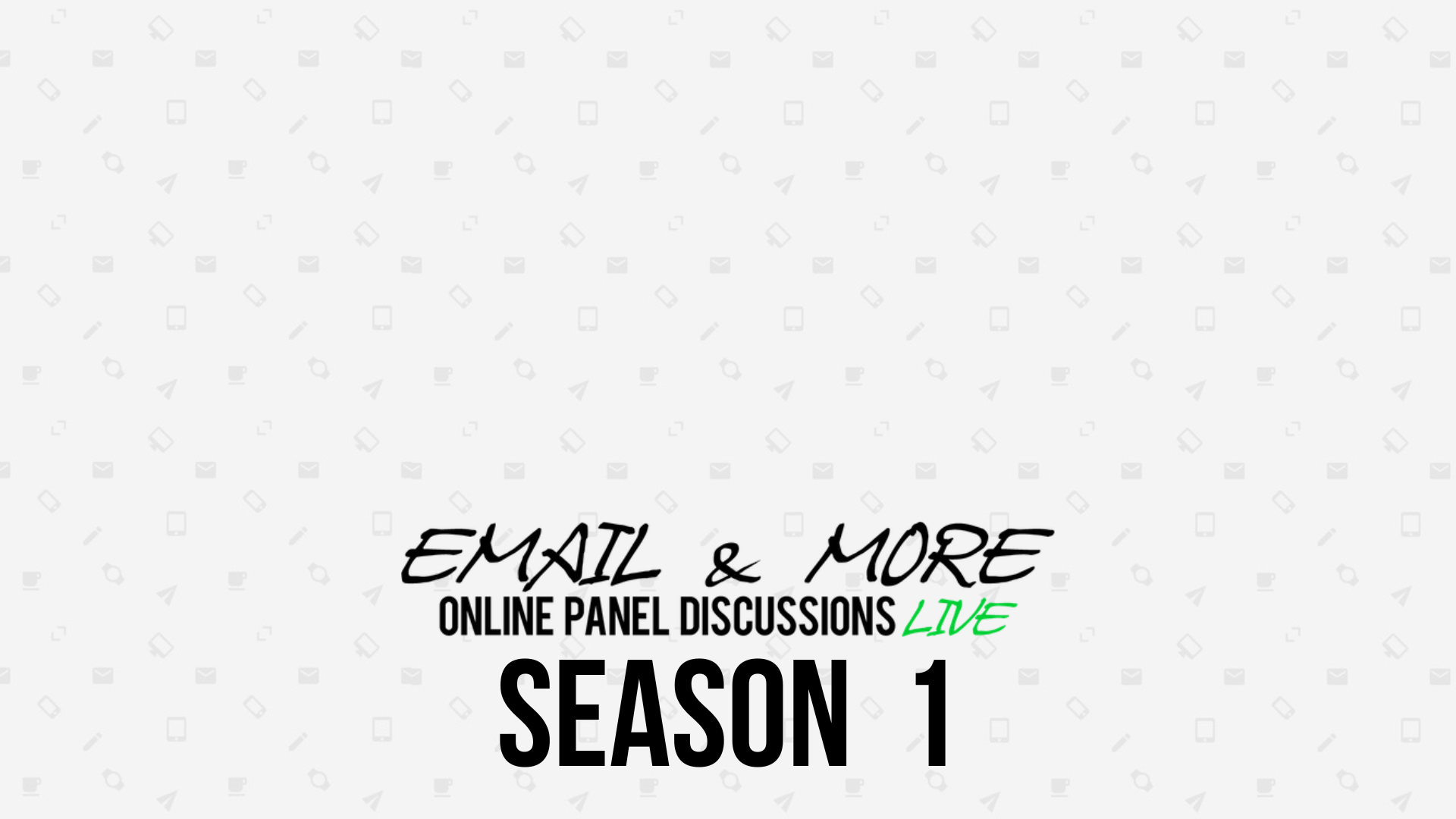 EMAIL & MORE
ONLINE PANEL DISCUSSIONS LIVE
SEASON 1